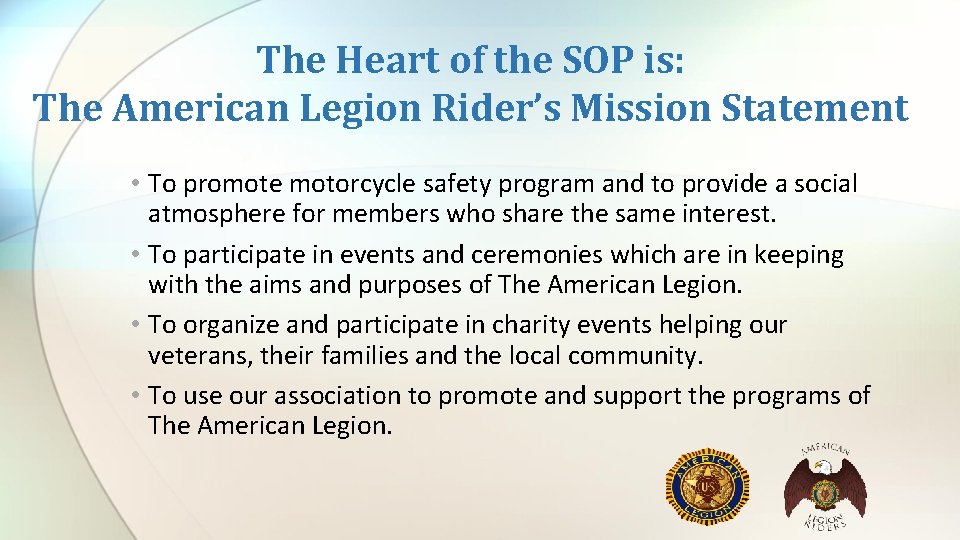 The Heart of the SOP is:
The American Legion Rider's Mission Statement

• To promote motorcycle safety program and to provide a social atmosphere for members who share the same interest.

• To participate in events and ceremonies which are in keeping with the aims and purposes of The American Legion.

• To organize and participate in charity events helping our veterans, their families and the local community.

• To use our association to promote and support the programs of The American Legion.

AMERICAN LEGION US

AMERICAN LEGION RIDERS